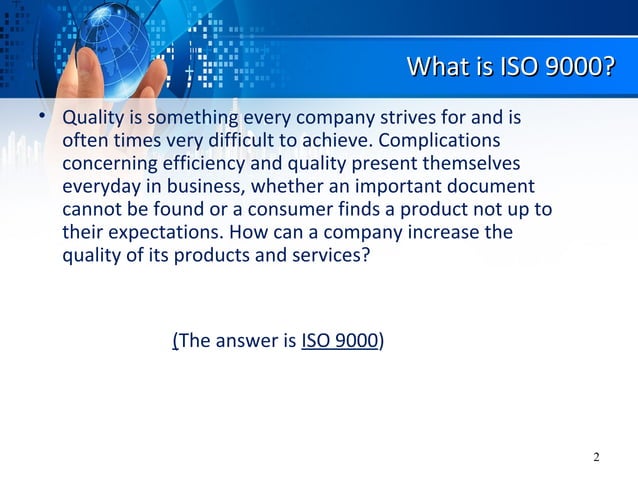 What is ISO 9000?

• Quality is something every company strives for and is often times very difficult to achieve. Complications concerning efficiency and quality present themselves everyday in business, whether an important document cannot be found or a consumer finds a product not up to their expectations. How can a company increase the quality of its products and services?

(The answer is ISO 9000)

2